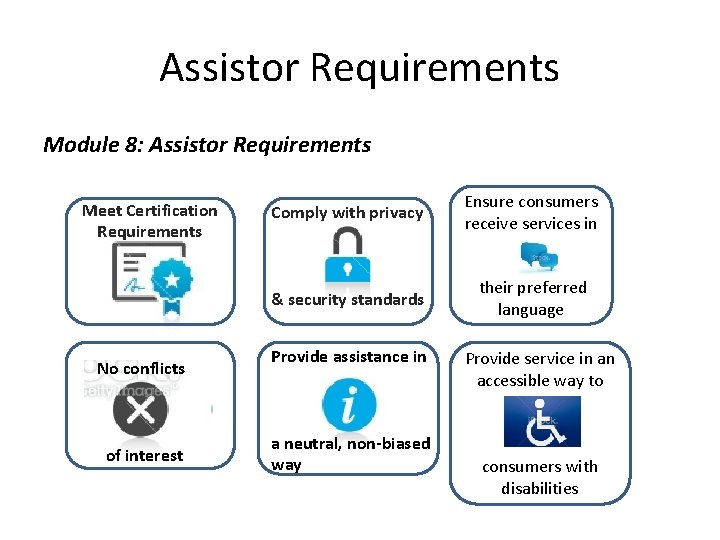 Assistor Requirements

Module 8: Assistor Requirements

Meet Certification Requirements

Comply with privacy & security standards

Ensure consumers receive services in their preferred language

No conflicts of interest

Provide assistance in a neutral, non-biased way

Provide service in an accessible way to consumers with disabilities